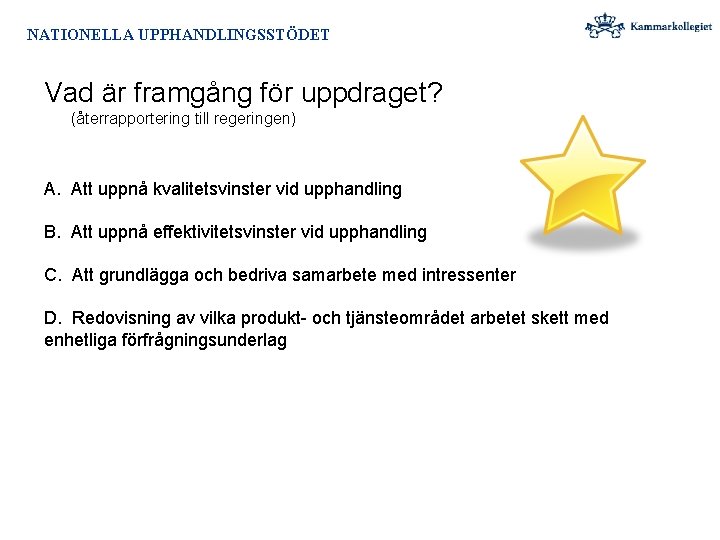 NATIONELLA UPPHANDLINGSSTÖDET

Kammarkollegiet

Vad är framgång för uppdraget?
(återrapportering till regeringen)

A. Att uppnå kvalitetsvinster vid upphandling

B. Att uppnå effektivitetsvinster vid upphandling

C. Att grundlägga och bedriva samarbete med intressenter

D. Redovisning av vilka produkt- och tjänsteområdet arbetet skett med enhetliga förfrågningsunderlag